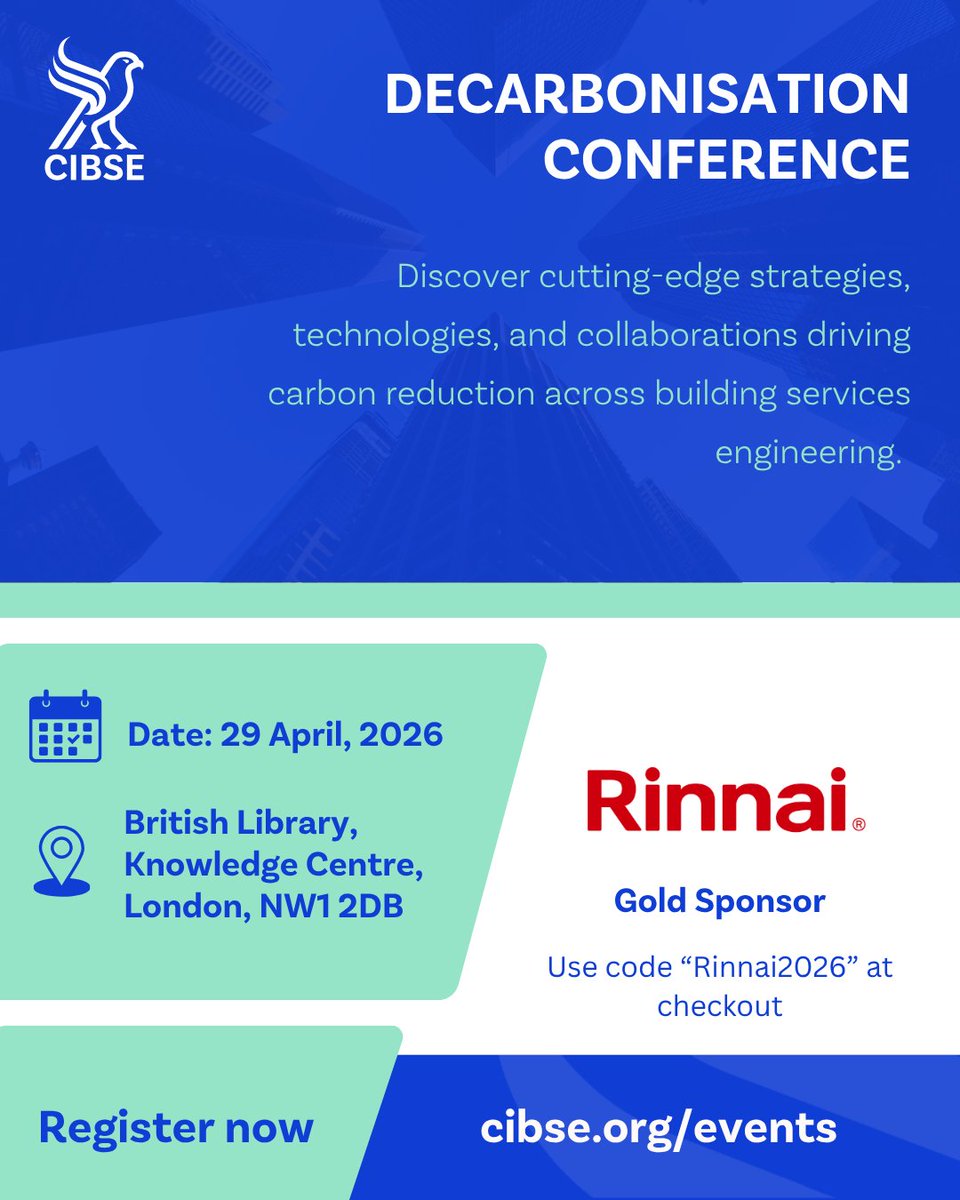 CIBSE

DECARBONISATION CONFERENCE

Discover cutting-edge strategies, technologies, and collaborations driving carbon reduction across building services engineering.

Date: 29 April, 2026

British Library, Knowledge Centre, London, NW1 2DB

Rinnai®

Gold Sponsor

Use code “Rinnai2026” at checkout

Register now

cibse.org/events